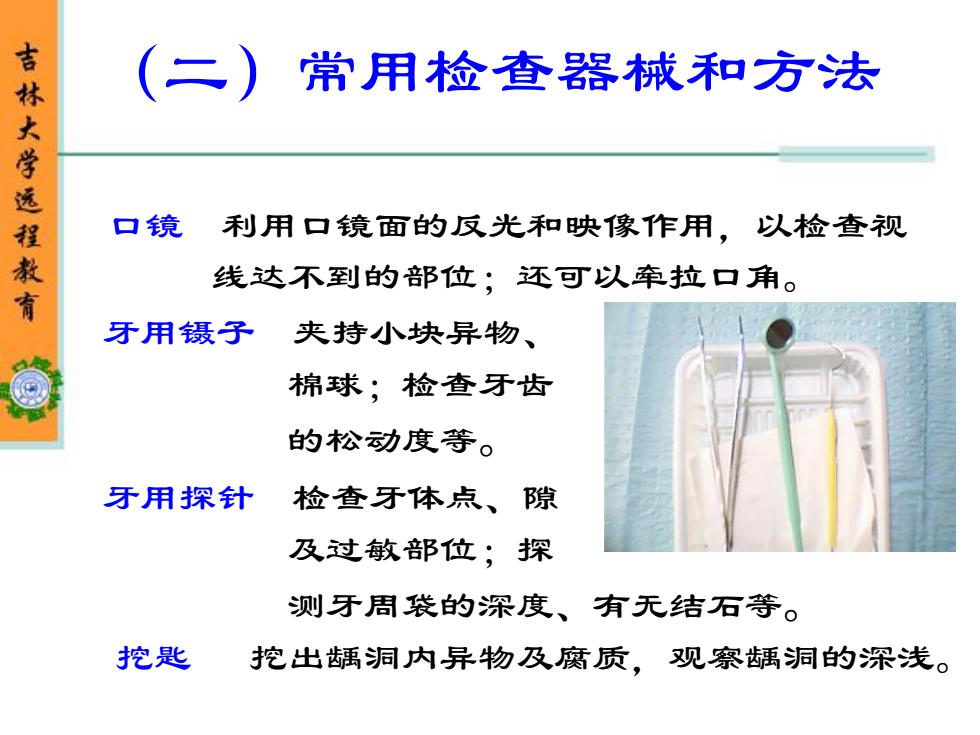 吉林大学远程教育

（二）常用检查器械和方法

口镜　利用口镜面的反光和映像作用，以检查视线达不到的部位；还可以牵拉口角。

牙用镊子　夹持小块异物、棉球；检查牙齿的松动度等。

牙用探针　检查牙体点、隙及过敏部位；探测牙周袋的深度、有无结石等。

挖匙　挖出龋洞内异物及腐质，观察龋洞的深浅。